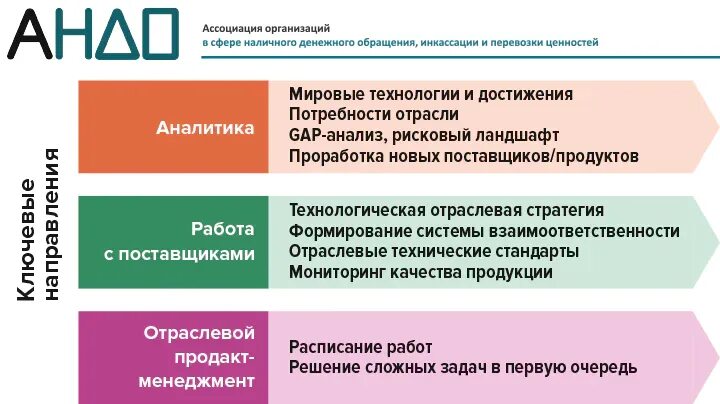 АНДО

Ассоциация организаций
в сфере наличного денежного обращения, инкассации и перевозки ценностей

Ключевые направления

Аналитика

Мировые технологии и достижения
Потребности отрасли
GAP-анализ, рисковый ландшафт
Проработка новых поставщиков/продуктов

Работа с поставщиками

Технологическая отраслевая стратегия
Формирование системы взаимоответственности
Отраслевые технические стандарты
Мониторинг качества продукции

Отраслевой продакт-менеджмент

Расписание работ
Решение сложных задач в первую очередь